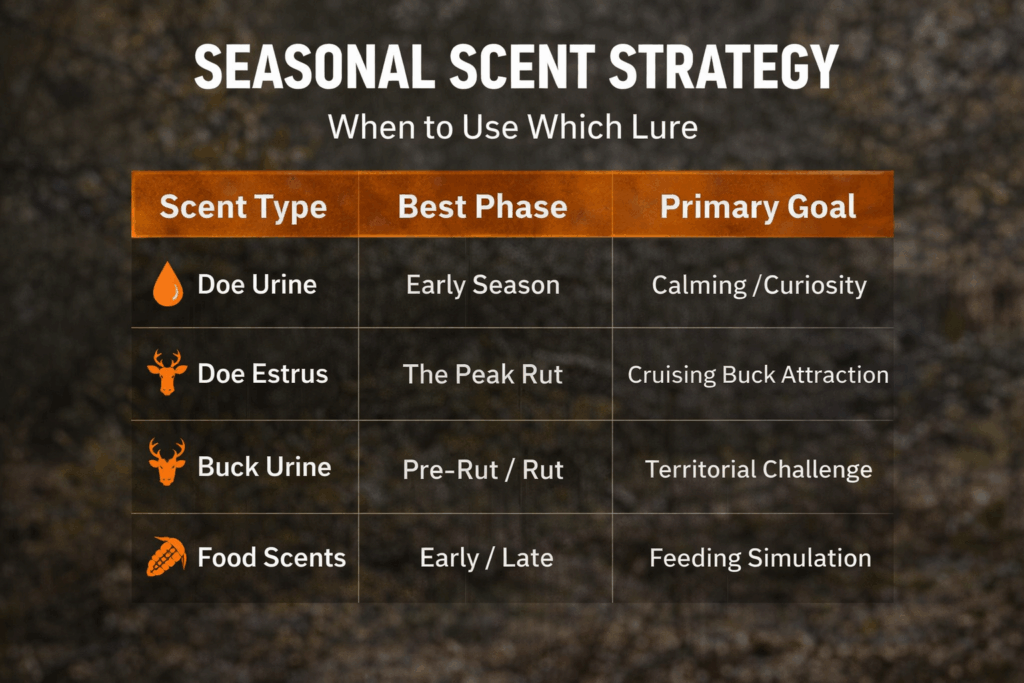 SEASONAL SCENT STRATEGY

When to Use Which Lure

| Scent Type | Best Phase | Primary Goal |
|---|---|---|
| Doe Urine | Early Season | Calming /Curiosity |
| Doe Estrus | The Peak Rut | Cruising Buck Attraction |
| Buck Urine | Pre-Rut / Rut | Territorial Challenge |
| Food Scents | Early / Late | Feeding Simulation |